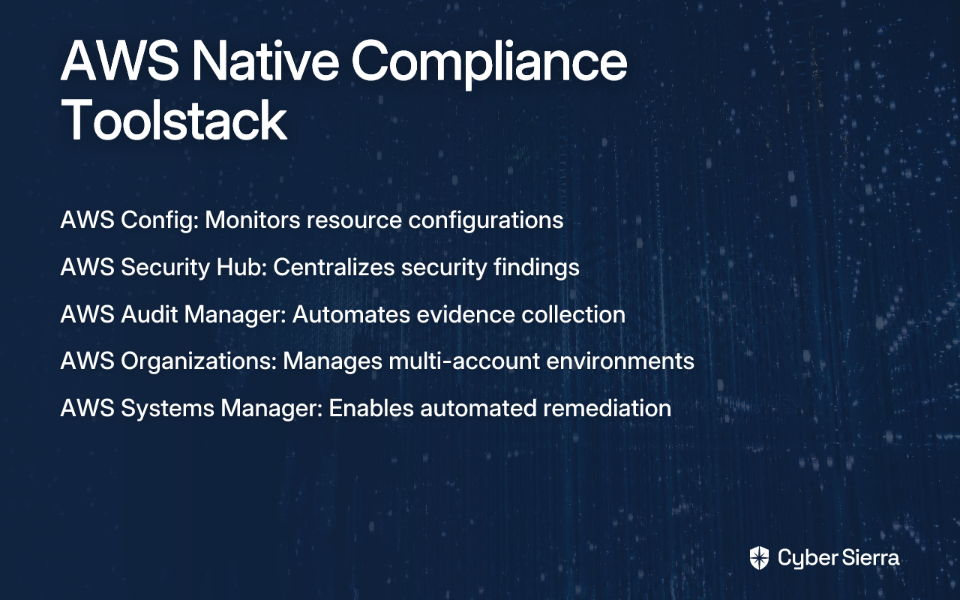 AWS Native Compliance Toolstack

AWS Config: Monitors resource configurations

AWS Security Hub: Centralizes security findings

AWS Audit Manager: Automates evidence collection

AWS Organizations: Manages multi-account environments

AWS Systems Manager: Enables automated remediation

Cyber Sierra